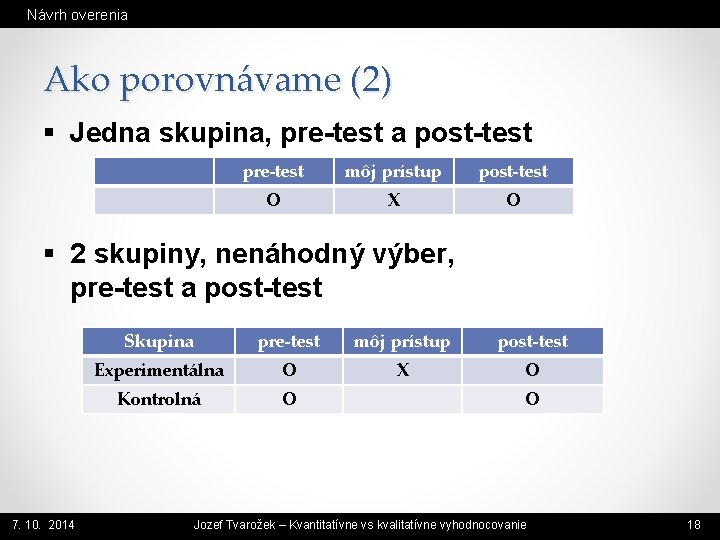 Návrh overenia

Ako porovnávame (2)

▪ Jedna skupina, pre-test a post-test

| | pre-test | môj prístup | post-test |
|---|---|---|---|
| | O | X | O |

▪ 2 skupiny, nenáhodný výber, pre-test a post-test

| Skupina | pre-test | môj prístup | post-test |
|---|---|---|---|
| Experimentálna | O | X | O |
| Kontrolná | O | | O |

7. 10. 2014

Jozef Tvarožek – Kvantitatívne vs kvalitatívne vyhodnocovanie

18